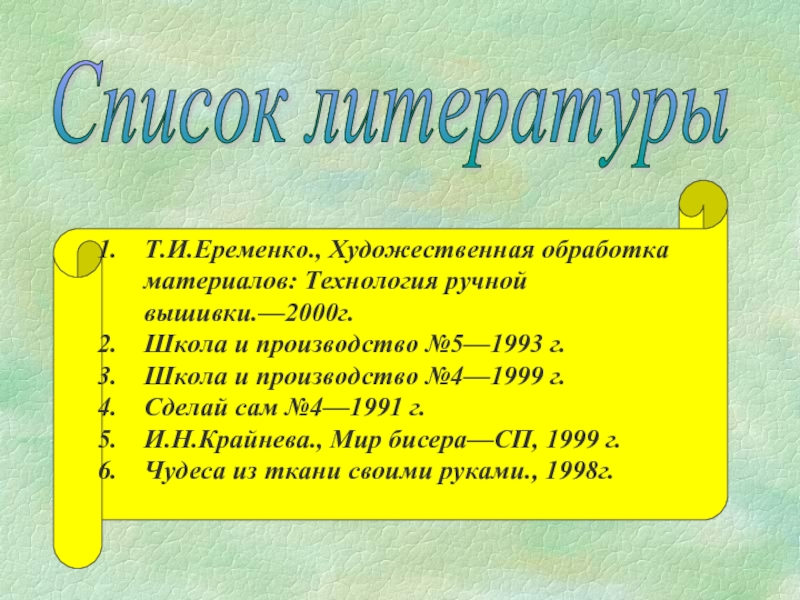 Список литературы

1. Т.И.Еременко., Художественная обработка материалов: Технология ручной вышивки.—2000г.
2. Школа и производство №5—1993 г.
3. Школа и производство №4—1999 г.
4. Сделай сам №4—1991 г.
5. И.Н.Крайнева., Мир бисера—СП, 1999 г.
6. Чудеса из ткани своими руками., 1998г.